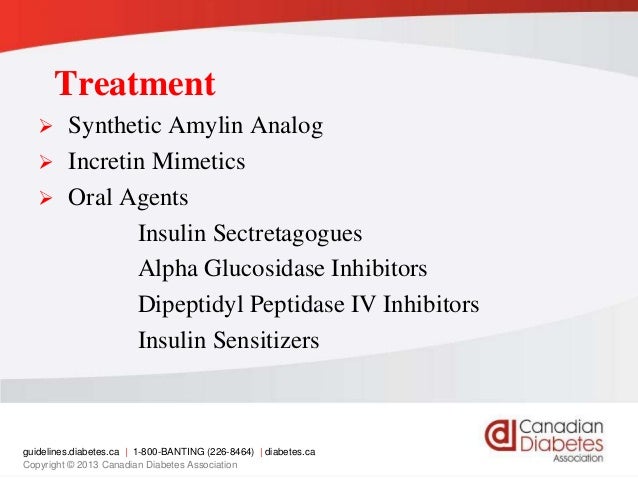 Treatment

➢ Synthetic Amylin Analog
➢ Incretin Mimetics
➢ Oral Agents

Insulin Sectretagogues
Alpha Glucosidase Inhibitors
Dipeptidyl Peptidase IV Inhibitors
Insulin Sensitizers

guidelines.diabetes.ca | 1-800-BANTING (226-8464) | diabetes.ca
Copyright © 2013 Canadian Diabetes Association

Canadian Diabetes Association